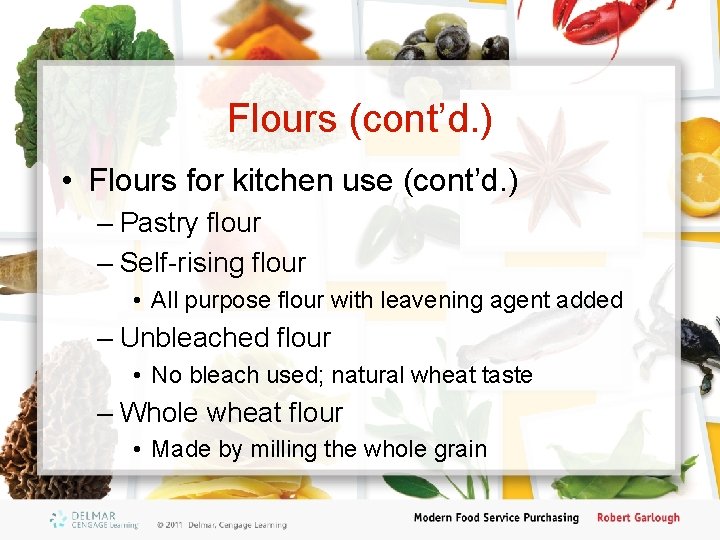 Flours (cont'd.)

• Flours for kitchen use (cont'd.)
– Pastry flour
– Self-rising flour
• All purpose flour with leavening agent added
– Unbleached flour
• No bleach used; natural wheat taste
– Whole wheat flour
• Made by milling the whole grain

DELMAR CENGAGE Learning © 2011 Delmar, Cengage Learning Modern Food Service Purchasing Robert Garlough